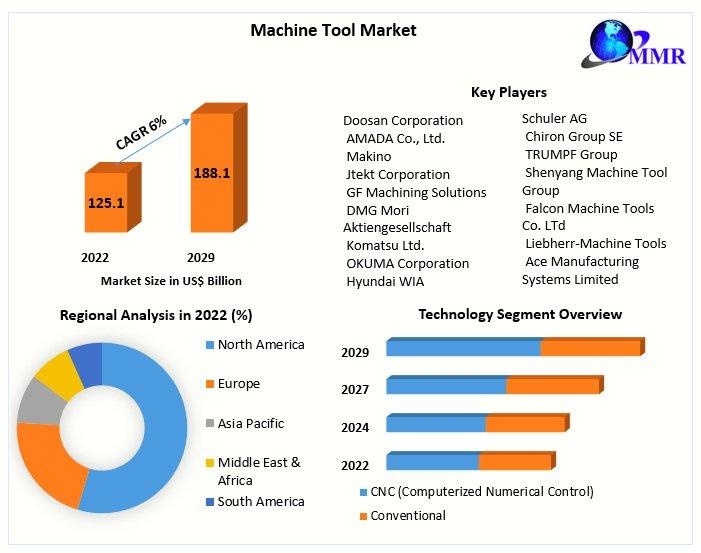 Machine Tool Market

MMR

CAGR 6%

125.1

188.1

2022

2029

Market Size in US$ Billion

Key Players

Doosan Corporation
AMADA Co., Ltd.
Makino
Jtekt Corporation
GF Machining Solutions
DMG Mori Aktiengesellschaft
Komatsu Ltd.
OKUMA Corporation
Hyundai WIA

Schuler AG
Chiron Group SE
TRUMPF Group
Shenyang Machine Tool Group
Falcon Machine Tools Co. LTd
Liebherr-Machine Tools
Ace Manufacturing Systems Limited

Regional Analysis in 2022 (%)

North America

Europe

Asia Pacific

Middle East & Africa

South America

Technology Segment Overview

2029

2027

2024

2022

CNC (Computerized Numerical Control)

Conventional